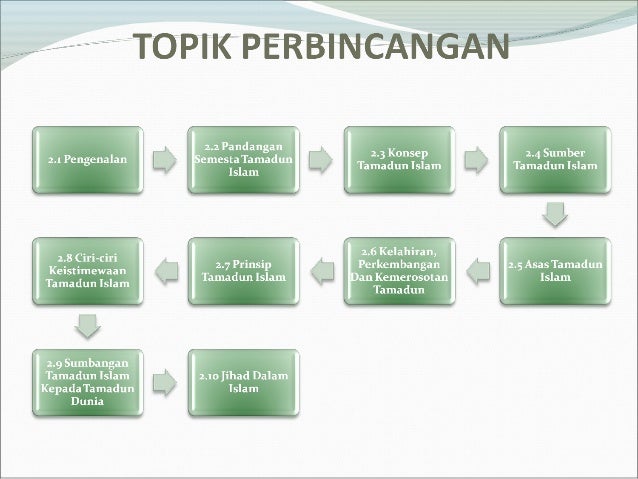 TOPIK PERBINCANGAN

2.1 Pengenalan

2.2 Pandangan Semesta Tamadun Islam

2.3 Konsep Tamadun Islam

2.4 Sumber Tamadun Islam

2.5 Asas Tamadun Islam

2.6 Kelahiran, Perkembangan Dan Kemerosotan Tamadun

2.7 Prinsip Tamadun Islam

2.8 Ciri-ciri Keistimewaan Tamadun Islam

2.9 Sumbangan Tamadun Islam Kepada Tamadun Dunia

2.10 Jihad Dalam Islam